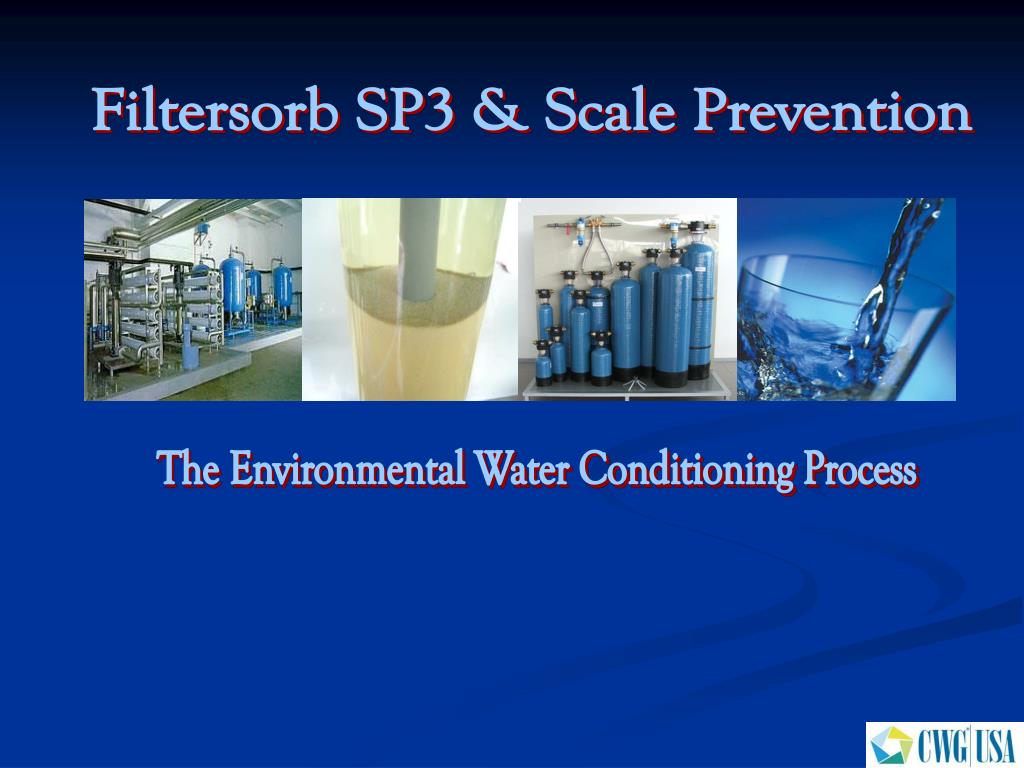 Filtersorb SP3 & Scale Prevention

The Environmental Water Conditioning Process

CWG USA